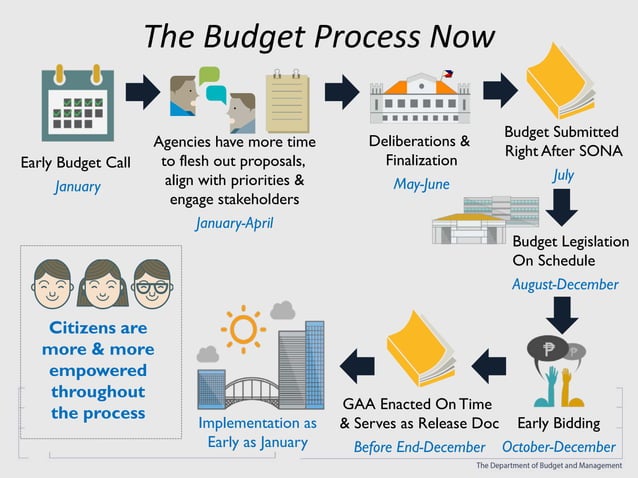 The Budget Process Now

Early Budget Call
January

Agencies have more time to flesh out proposals, align with priorities & engage stakeholders
January-April

Deliberations & Finalization
May-June

Budget Submitted Right After SONA
July

Budget Legislation On Schedule
August-December

₱ ₱

Early Bidding
October-December

GAA Enacted On Time & Serves as Release Doc
Before End-December

Implementation as Early as January

Citizens are more & more empowered throughout the process

The Department of Budget and Management